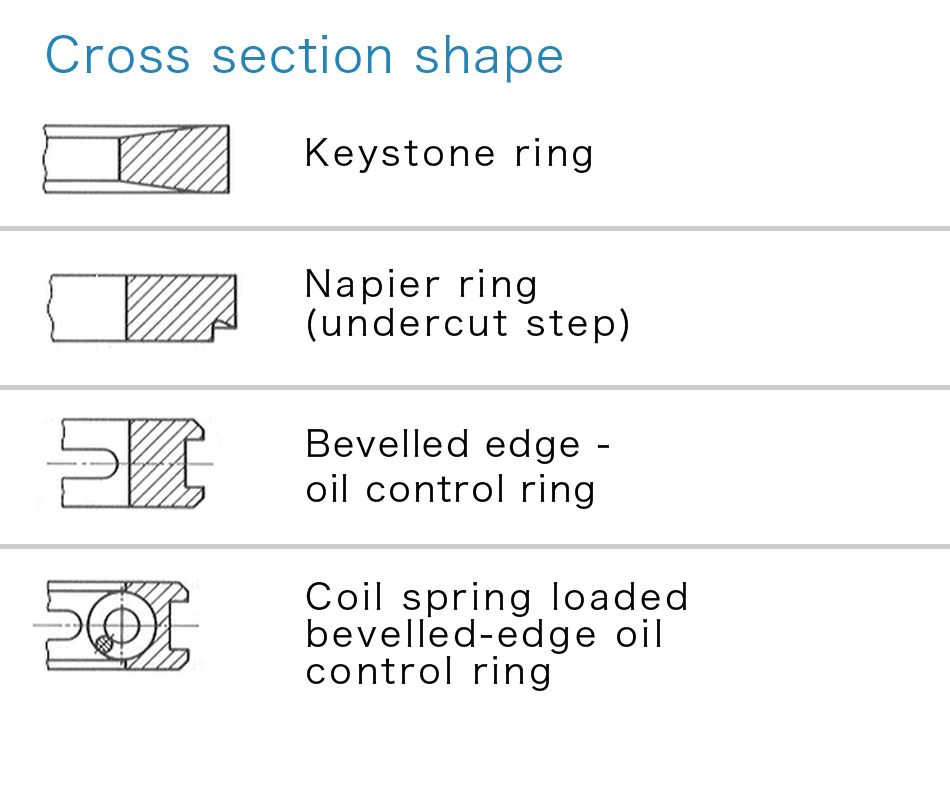 Cross section shape

Keystone ring

Napier ring
(undercut step)

Bevelled edge -
oil control ring

Coil spring loaded
bevelled-edge oil
control ring